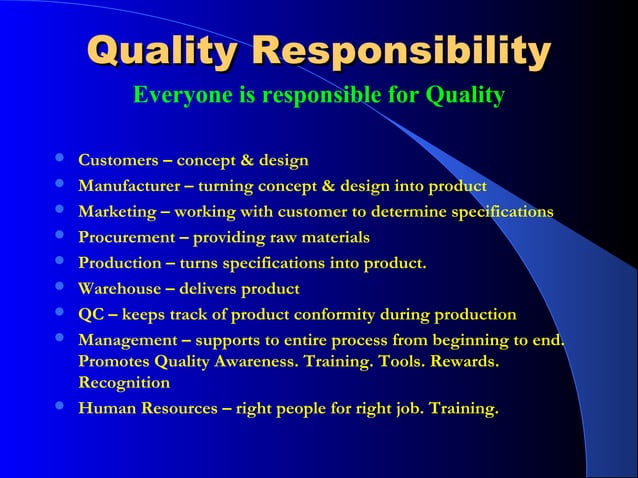 Quality Responsibility

Everyone is responsible for Quality

- Customers – concept & design
- Manufacturer – turning concept & design into product
- Marketing – working with customer to determine specifications
- Procurement – providing raw materials
- Production – turns specifications into product.
- Warehouse – delivers product
- QC – keeps track of product conformity during production
- Management – supports to entire process from beginning to end. Promotes Quality Awareness. Training. Tools. Rewards. Recognition
- Human Resources – right people for right job. Training.